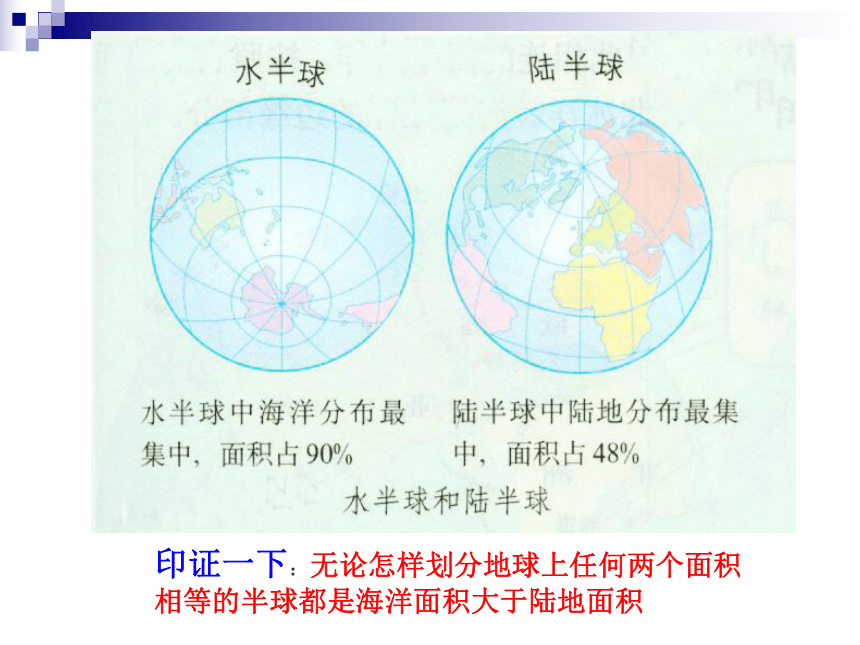 水半球

陆半球

水半球中海洋分布最集中，面积占90%

陆半球中陆地分布最集中，面积占48%

水半球和陆半球

印证一下：无论怎样划分地球上任何两个面积相等的半球都是海洋面积大于陆地面积